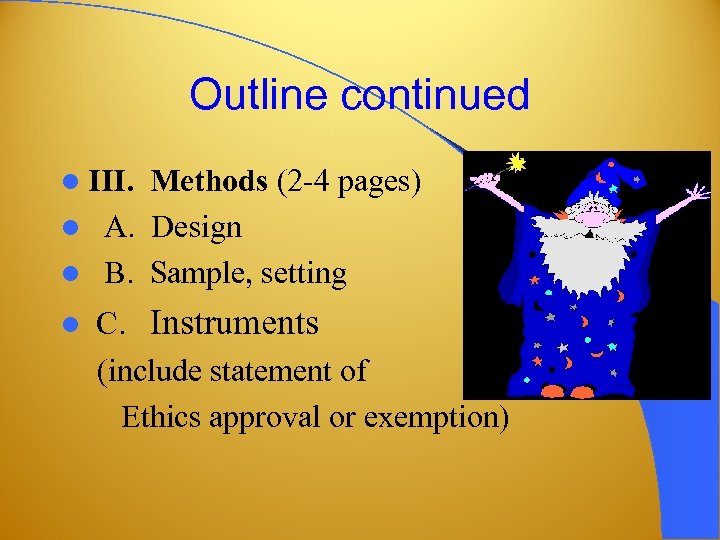 Outline continued

- III. Methods (2-4 pages)
- A. Design
- B. Sample, setting
- C. Instruments

(include statement of Ethics approval or exemption)